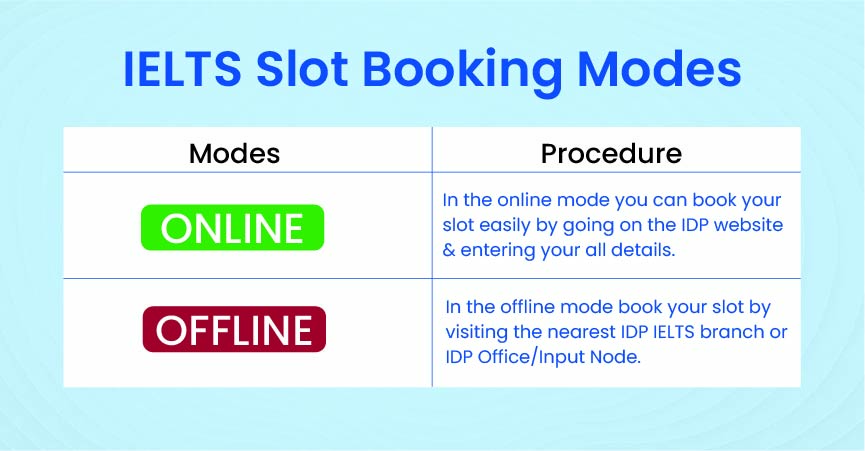 IELTS Slot Booking Modes

| Modes | Procedure |
|---|---|
| ONLINE | In the online mode you can book your slot easily by going on the IDP website & entering your all details. |
| OFFLINE | In the offline mode book your slot by visiting the nearest IDP IELTS branch or IDP Office/Input Node. |